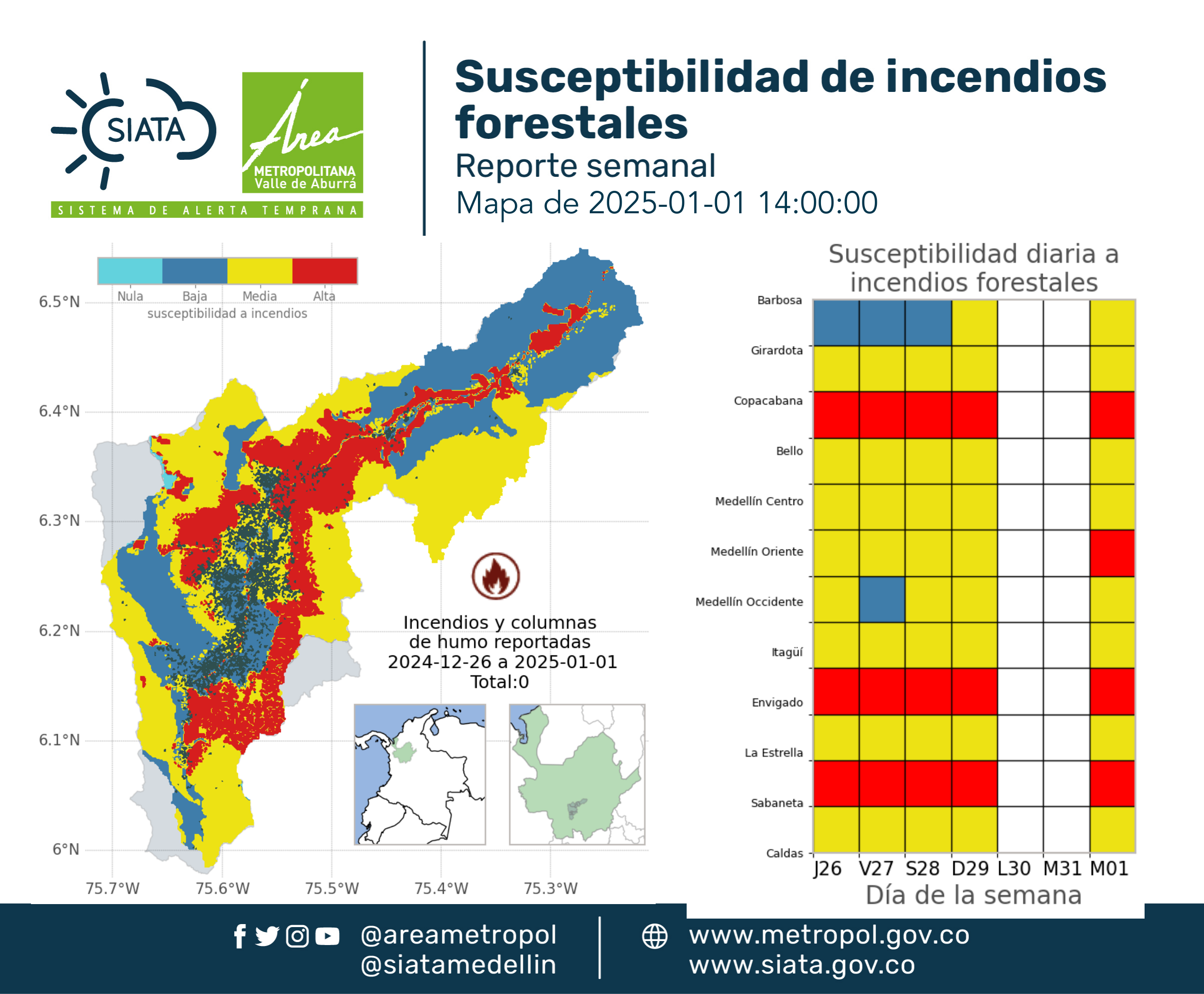 SIATA

Área METROPOLITANA Valle de Aburrá

SISTEMA DE ALERTA TEMPRANA

Susceptibilidad de incendios forestales

Reporte semanal

Mapa de 2025-01-01 14:00:00

Nula Baja Media Alta
susceptibilidad a incendios

6.5°N
6.4°N
6.3°N
6.2°N
6.1°N
6°N

75.7°W 75.6°W 75.5°W 75.4°W 75.3°W

Incendios y columnas de humo reportadas 2024-12-26 a 2025-01-01 Total:0

Susceptibilidad diaria a incendios forestales

Barbosa
Girardota
Copacabana
Bello
Medellín Centro
Medellín Oriente
Medellín Occidente
Itagüí
Envigado
La Estrella
Sabaneta
Caldas

J26 V27 S28 D29 L30 M31 M01
Día de la semana

@areametropol
@siatamedellin

www.metropol.gov.co
www.siata.gov.co